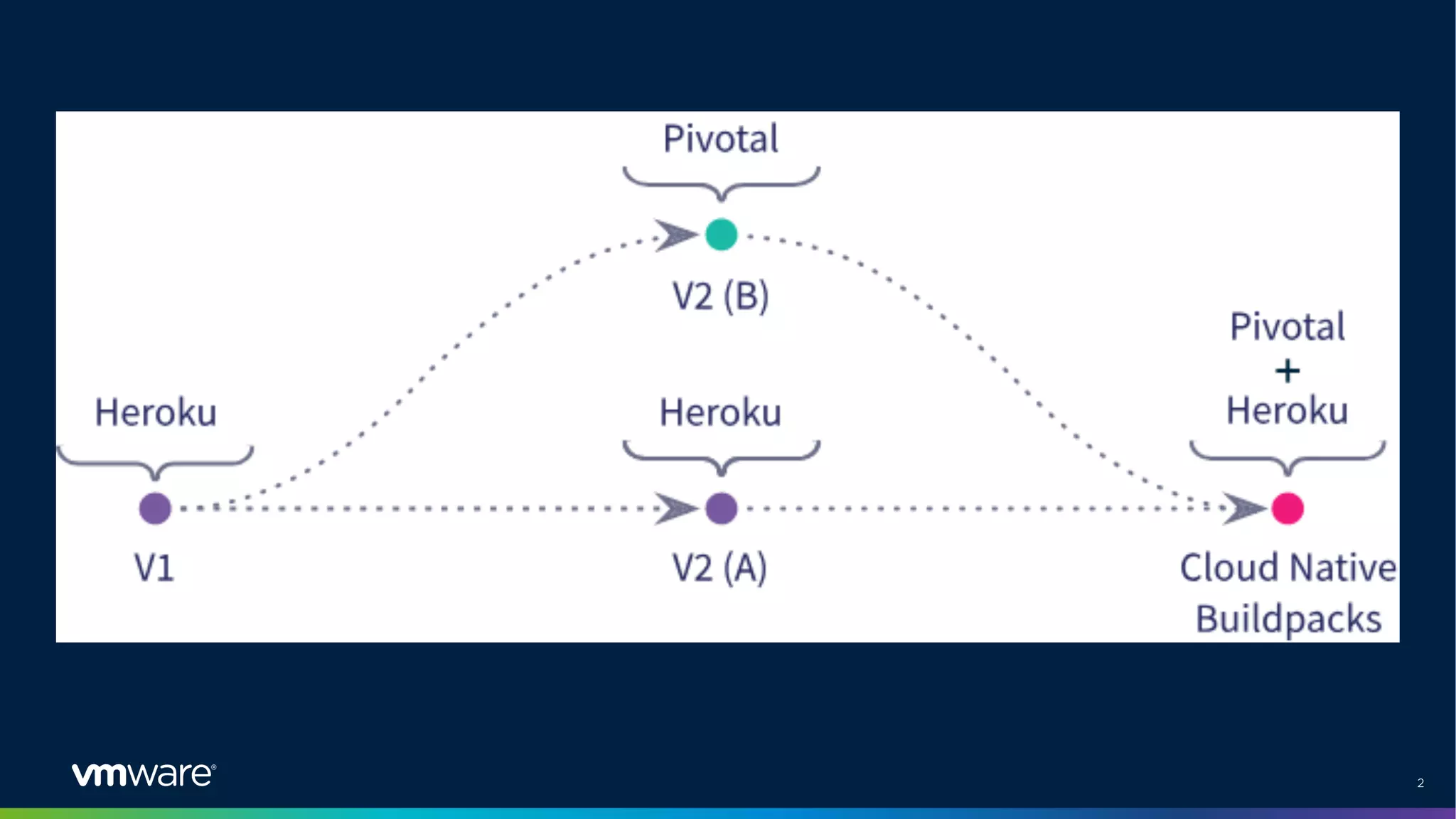 Pivotal

V2 (B)

Pivotal
+
Heroku

Heroku

Heroku

V1

V2 (A)

Cloud Native Buildpacks

vmware®

2